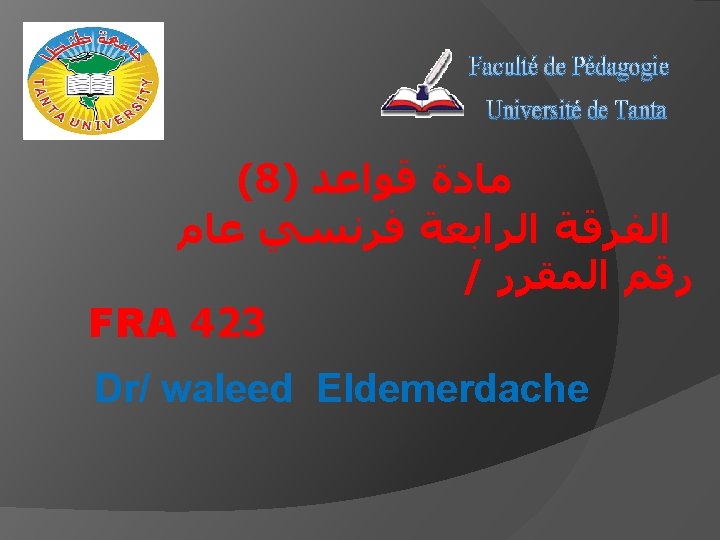 جامعة طنطا
TANTA UNIVERSITY

Faculté de Pédagogie
Université de Tanta

مادة قواعد (8)
الفرقة الرابعة فرنسي عام
رقم المقرر /
FRA 423

Dr/ waleed Eldemerdache